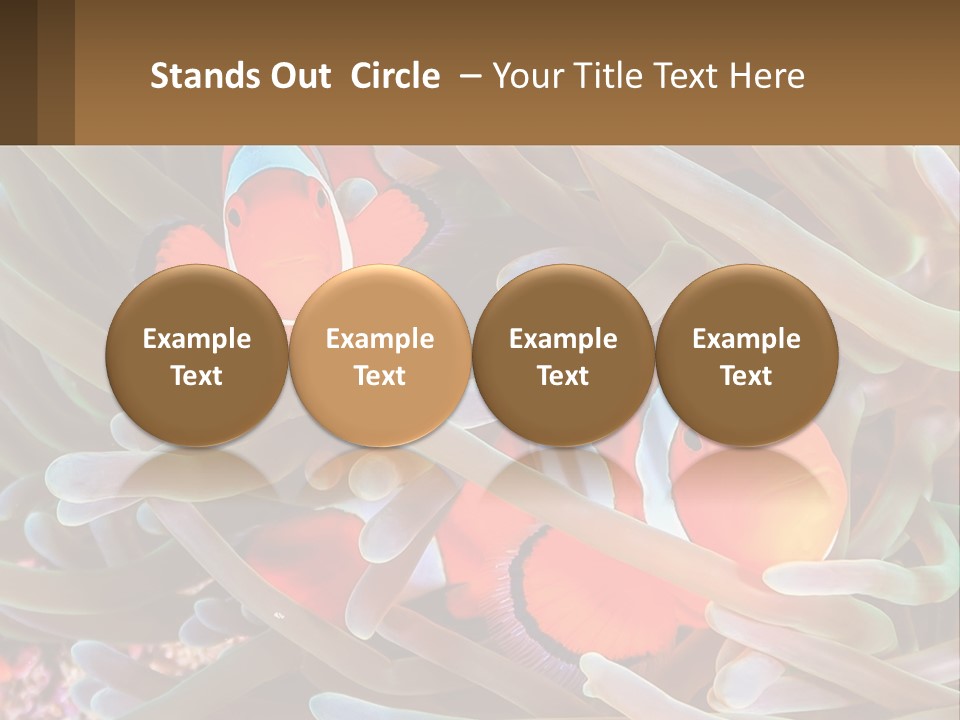 Stands Out Circle – Your Title Text Here

Example Text

Example Text

Example Text

Example Text